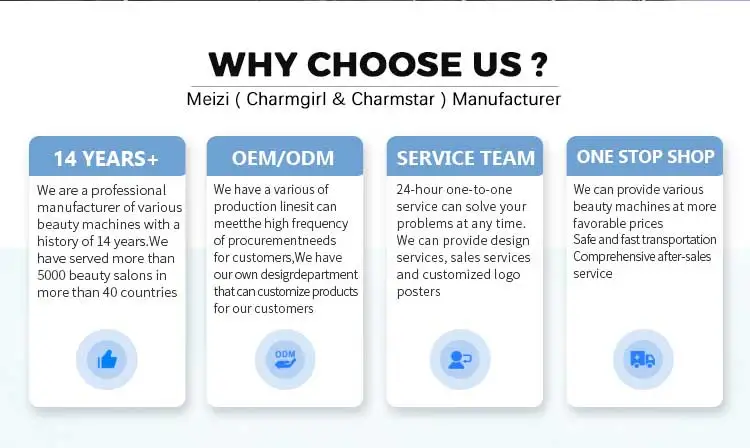 WHY CHOOSE US ?

Meizi ( Charmgirl & Charmstar ) Manufacturer

14 YEARS+

We are a professional manufacturer of various beauty machines with a history of 14 years.We have served more than 5000 beauty salons in more than 40 countries

OEM/ODM

We have a various of production linesit can meetthe high frequency of procurementneeds for customers,We have our own desigrdepartment that can customize products for our customers

ODM

SERVICE TEAM

24-hour one-to-one service can solve your problems at any time. We can provide design services, sales services and customized logo posters

ONE STOP SHOP

We can provide various beauty machines at more favorable prices
Safe and fast transportation
Comprehensive after-sales service